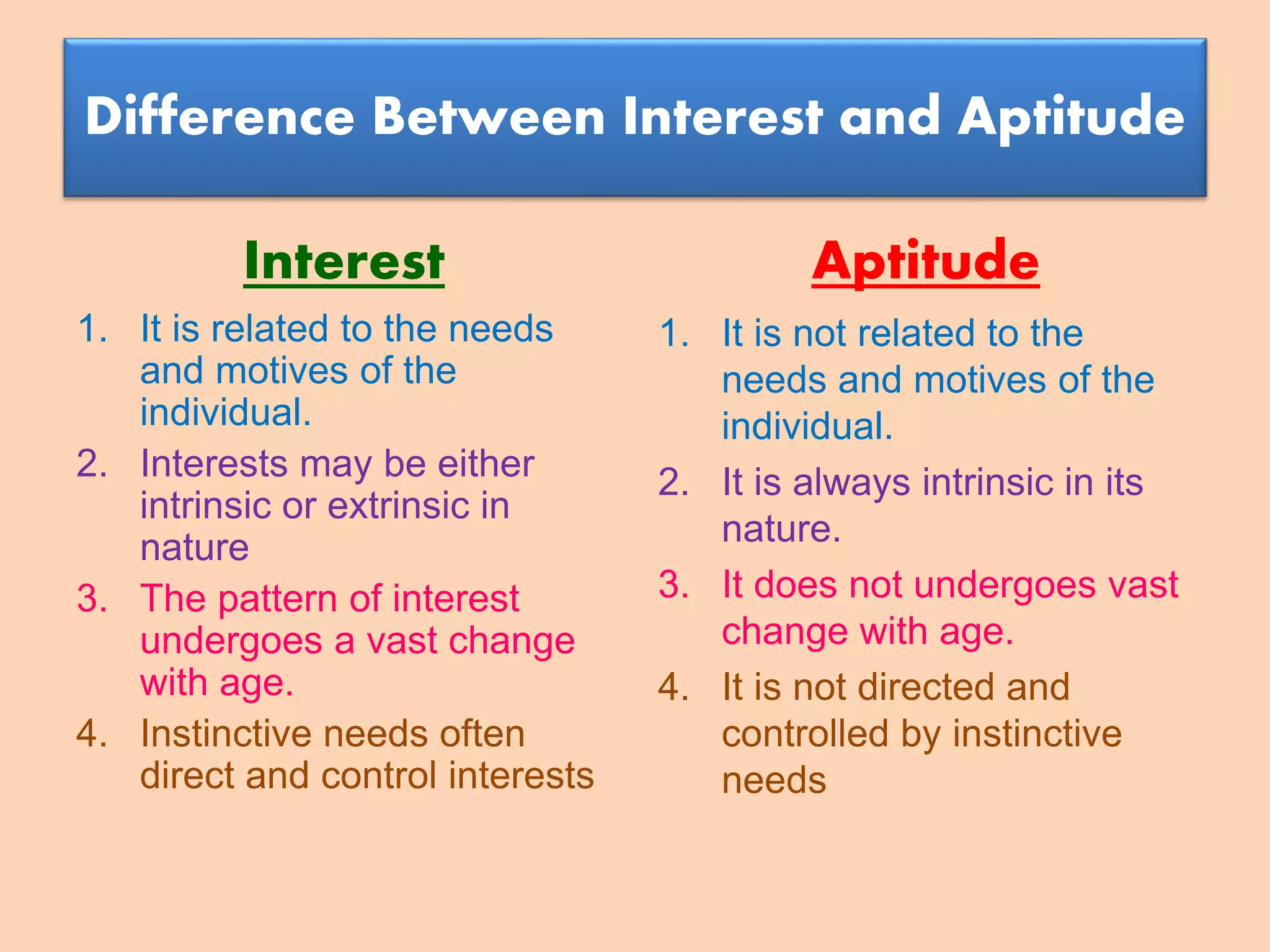 Difference Between Interest and Aptitude

Interest

1. It is related to the needs and motives of the individual.
2. Interests may be either intrinsic or extrinsic in nature
3. The pattern of interest undergoes a vast change with age.
4. Instinctive needs often direct and control interests

Aptitude

1. It is not related to the needs and motives of the individual.
2. It is always intrinsic in its nature.
3. It does not undergoes vast change with age.
4. It is not directed and controlled by instinctive needs